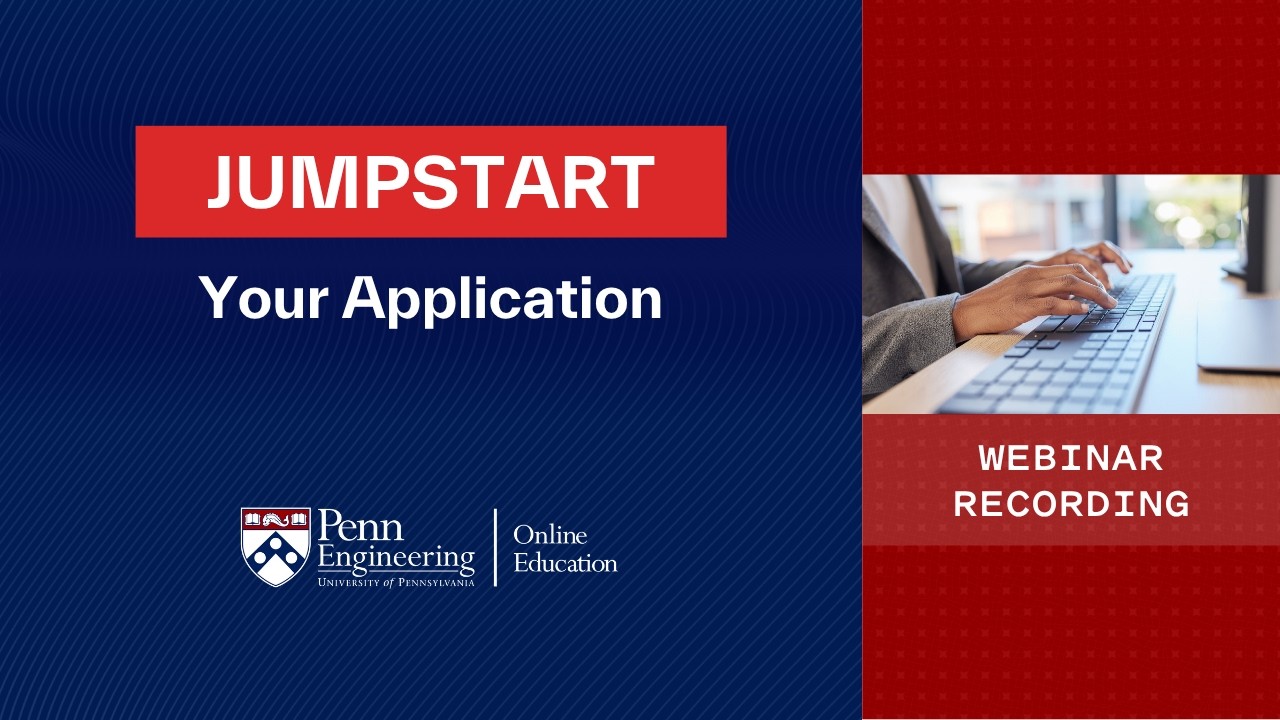 JUMPSTART
Your Application

Penn Engineering
UNIVERSITY of PENNSYLVANIA
Online Education

WEBINAR RECORDING